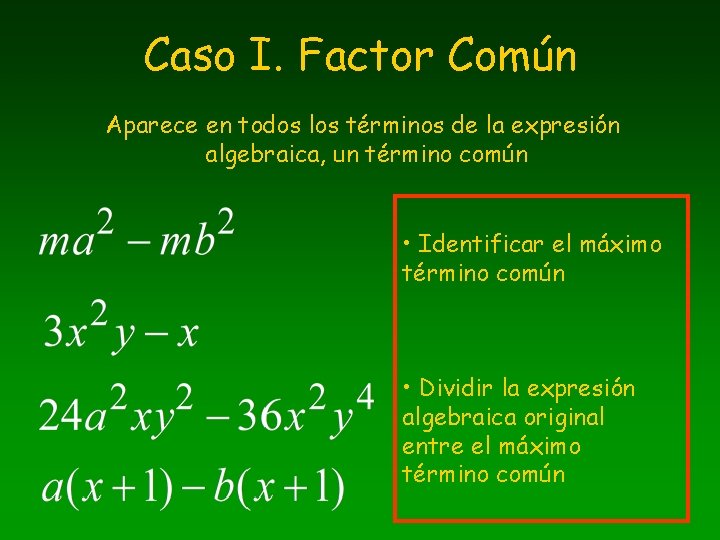 Caso I. Factor Común

Aparece en todos los términos de la expresión algebraica, un término común

$ma^2 - mb^2$

$3x^2y - x$

$24a^2xy^2 - 36x^2y^4$

$a(x+1) - b(x+1)$

• Identificar el máximo término común

• Dividir la expresión algebraica original entre el máximo término común